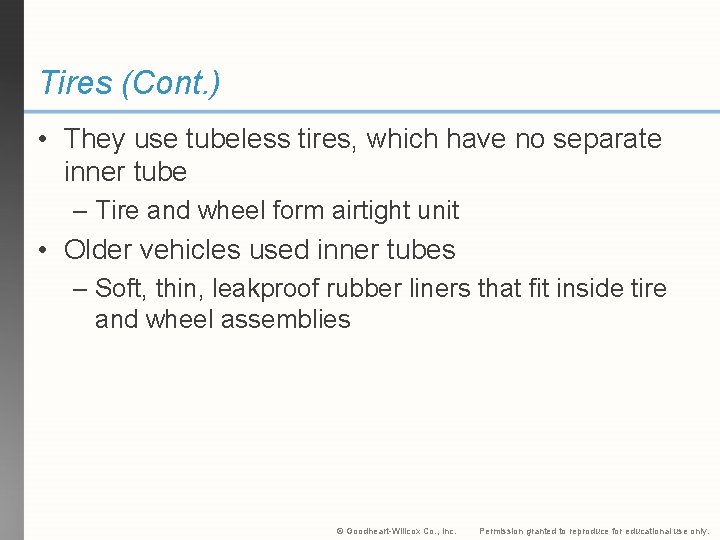 Tires (Cont.)

• They use tubeless tires, which have no separate inner tube

– Tire and wheel form airtight unit

• Older vehicles used inner tubes

– Soft, thin, leakproof rubber liners that fit inside tire and wheel assemblies

© Goodheart-Willcox Co., Inc. Permission granted to reproduce for educational use only.